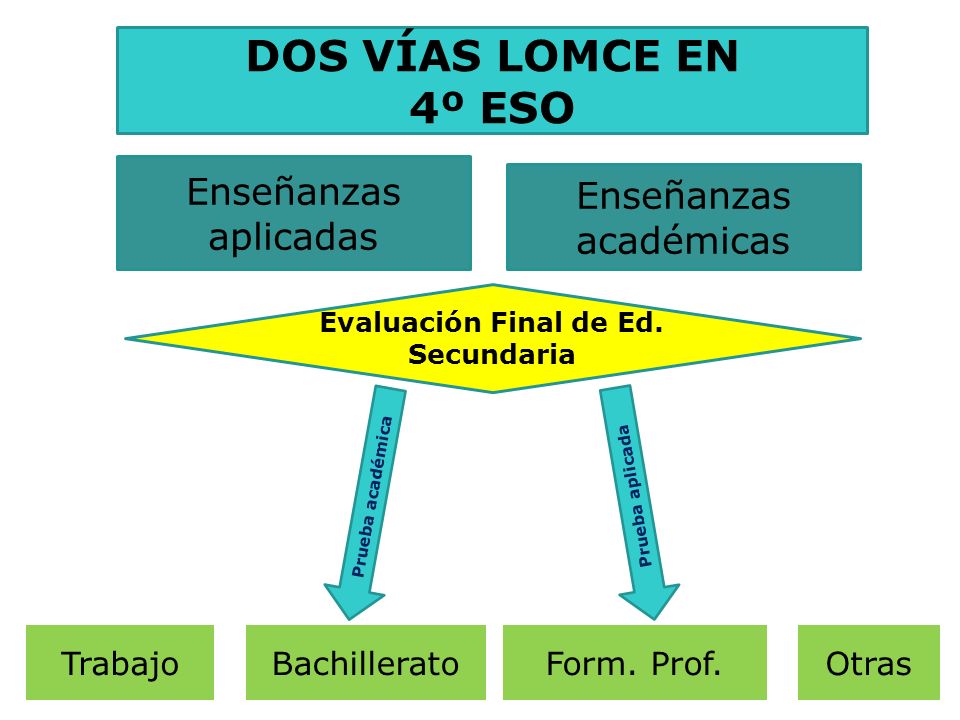 DOS VÍAS LOMCE EN 4º ESO

Enseñanzas aplicadas

Enseñanzas académicas

Evaluación Final de Ed. Secundaria

Prueba académica

Prueba aplicada

Trabajo

Bachillerato

Form. Prof.

Otras